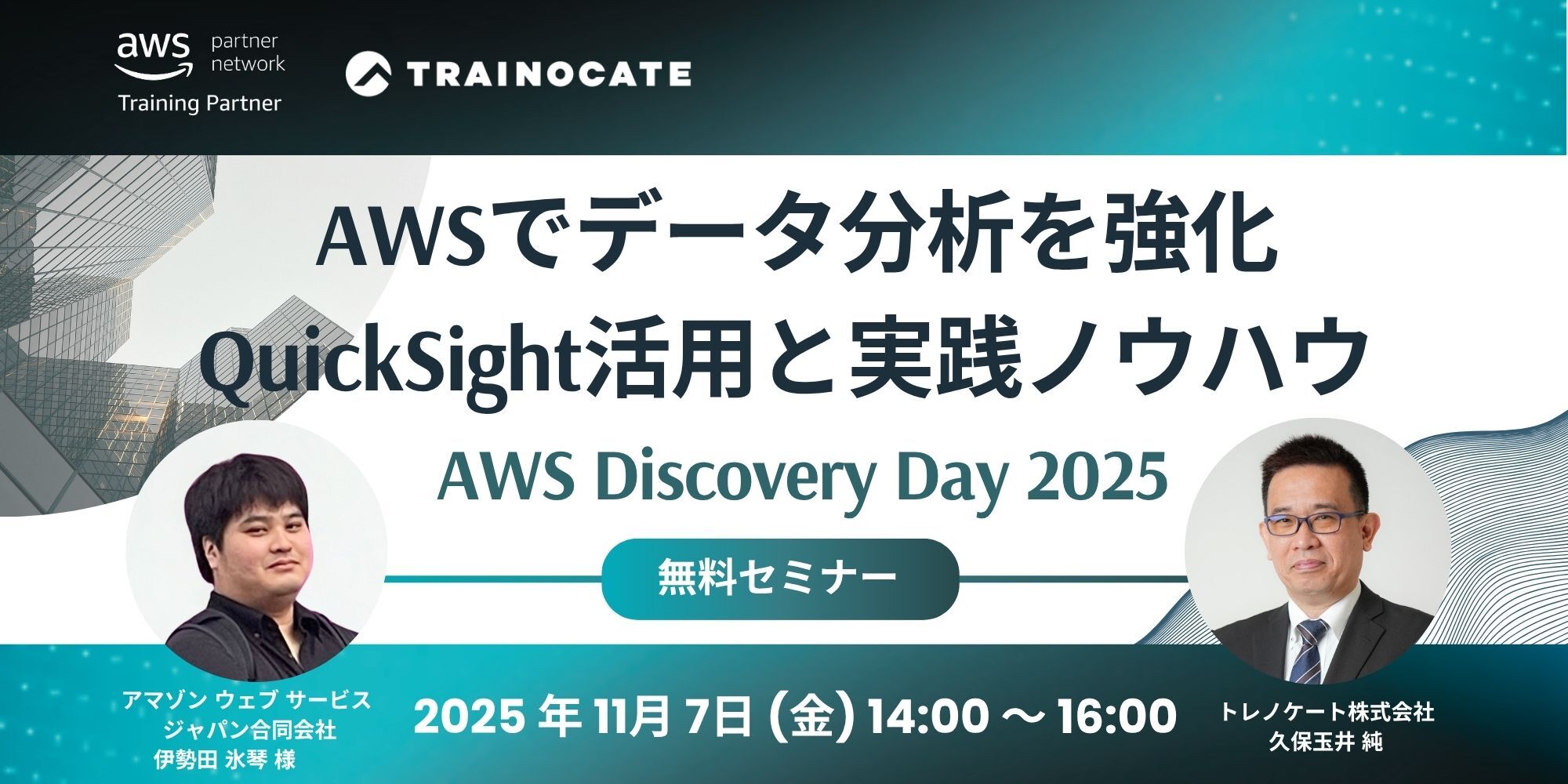 aws partner network
Training Partner

TRAINOCATE

AWSでデータ分析を強化
QuickSight活用と実践ノウハウ

AWS Discovery Day 2025

無料セミナー

アマゾン ウェブ サービス
ジャパン合同会社
伊勢田 氷琴 様

2025 年 11月 7日 (金) 14:00 ～ 16:00

トレノケート株式会社
久保玉井 純